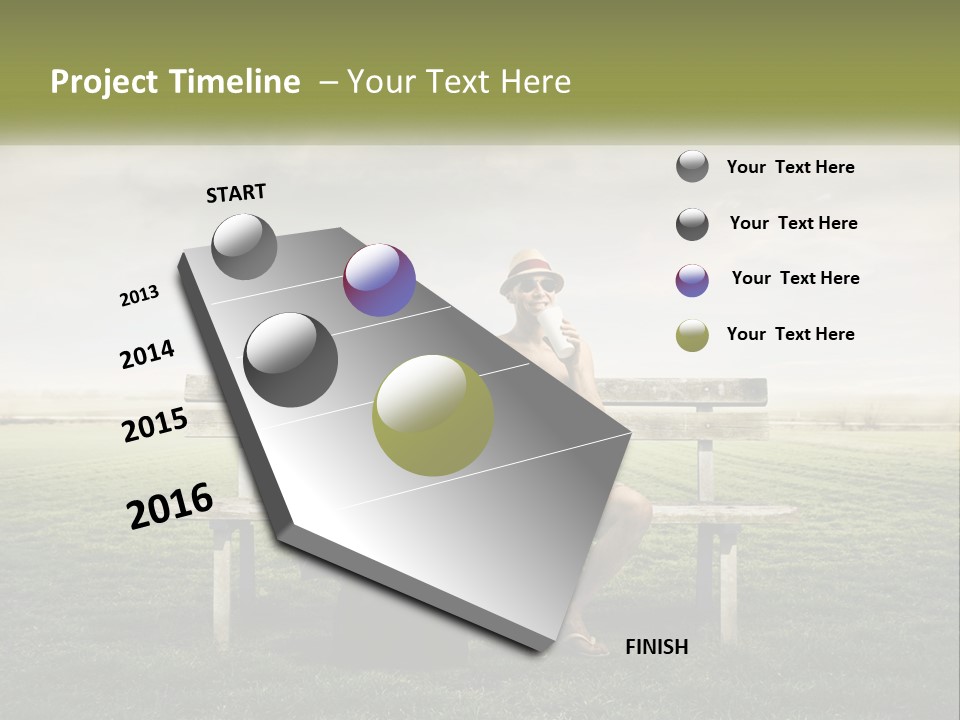 Project Timeline – Your Text Here

START

2013

2014

2015

2016

FINISH

Your Text Here

Your Text Here

Your Text Here

Your Text Here